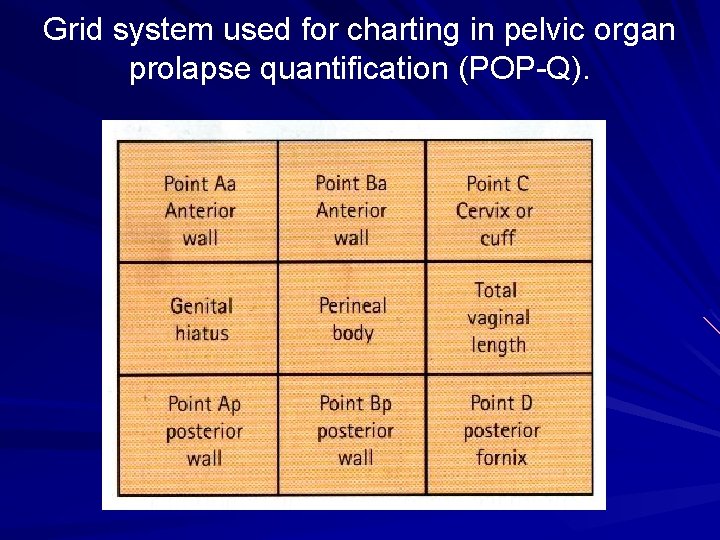 Grid system used for charting in pelvic organ prolapse quantification (POP-Q).

| Point Aa Anterior wall | Point Ba Anterior wall | Point C Cervix or cuff |
|---|---|---|
| Genital hiatus | Perineal body | Total vaginal length |
| Point Ap posterior wall | Point Bp posterior wall | Point D posterior fornix |